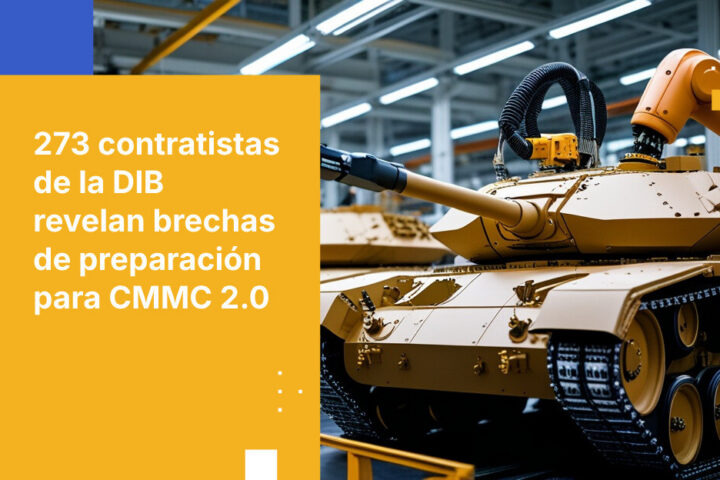 273 contratistas de la DIB revelan brechas de preparación para CMMC 2.0